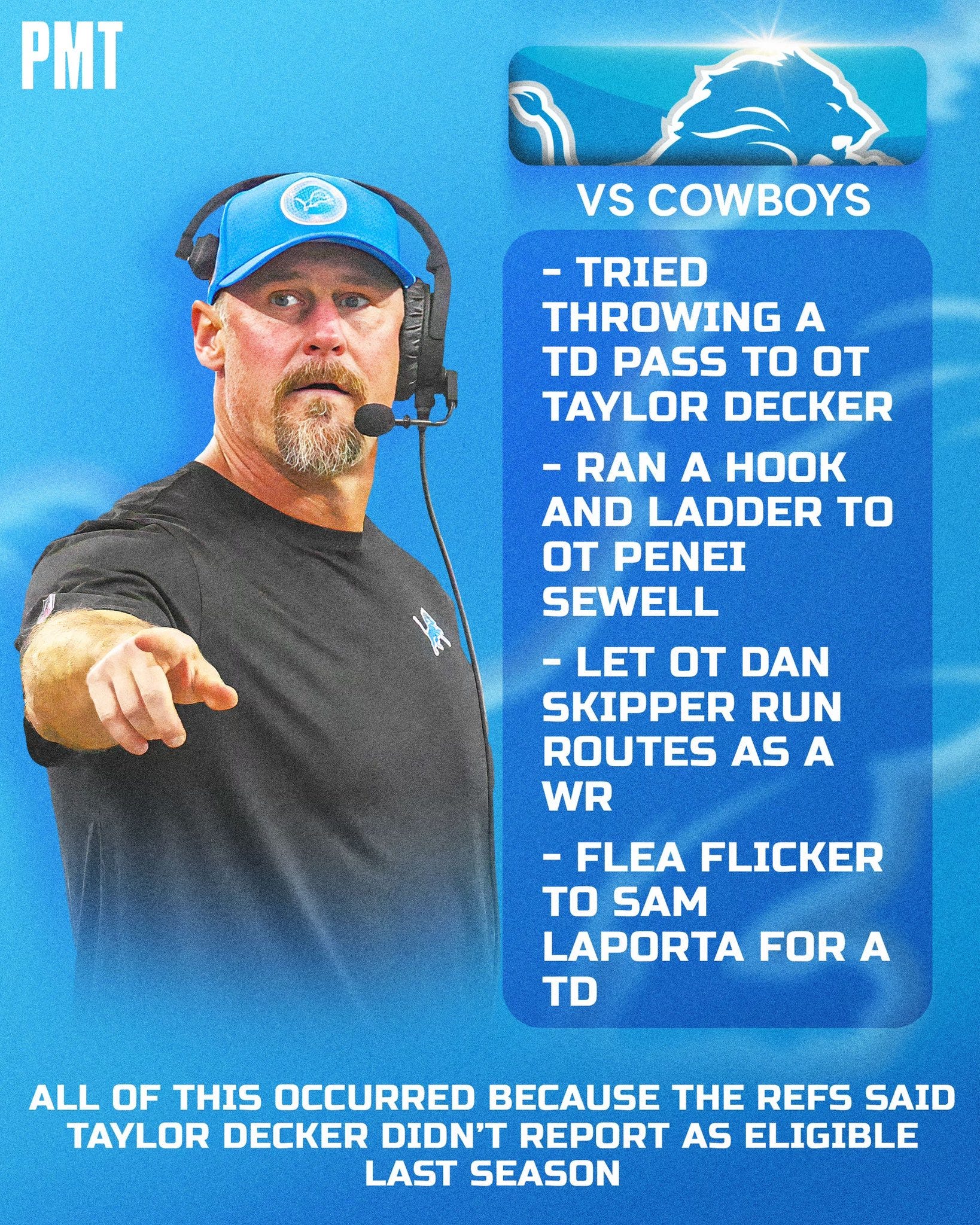 PMT

VS COWBOYS

- TRIED THROWING A TD PASS TO OT TAYLOR DECKER

- RAN A HOOK AND LADDER TO OT PENEI SEWELL

- LET OT DAN SKIPPER RUN ROUTES AS A WR

- FLEA FLICKER TO SAM LAPORTA FOR A TD

ALL OF THIS OCCURRED BECAUSE THE REFS SAID TAYLOR DECKER DIDN'T REPORT AS ELIGIBLE LAST SEASON